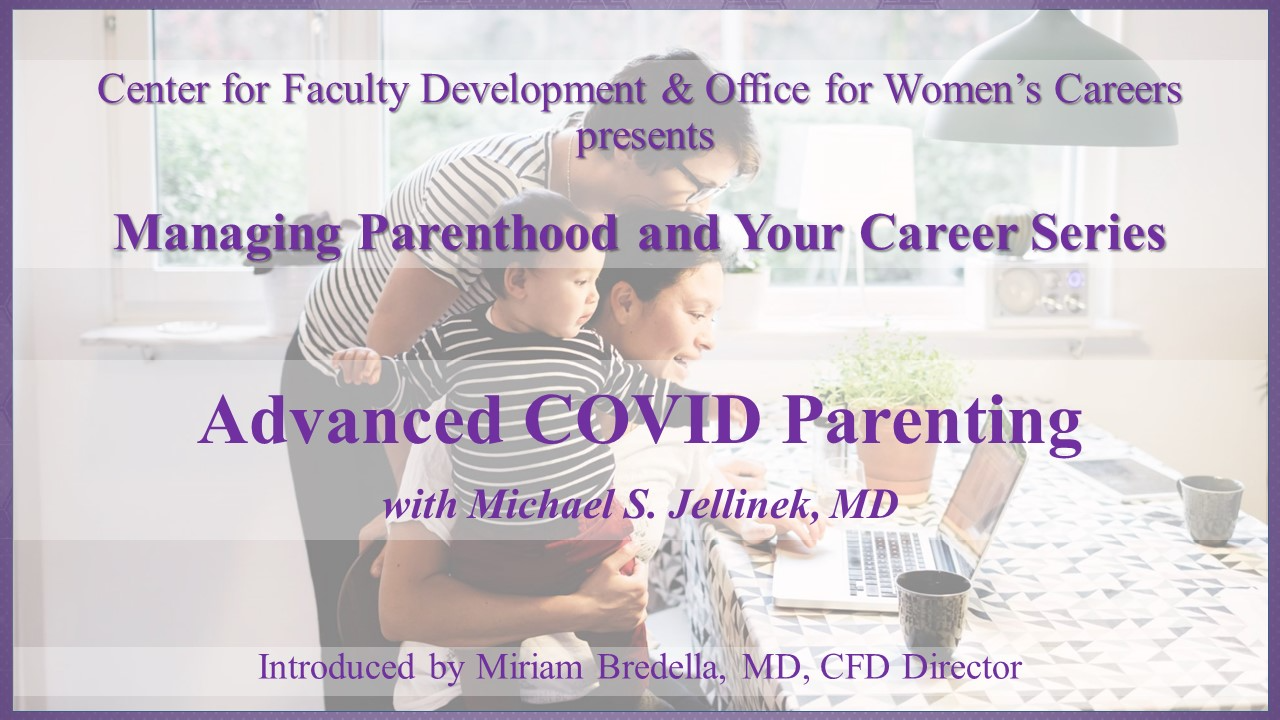 Center for Faculty Development & Office for Women's Careers presents

Managing Parenthood and Your Career Series

Advanced COVID Parenting

with Michael S. Jellinek, MD

Introduced by Miriam Bredella, MD, CFD Director